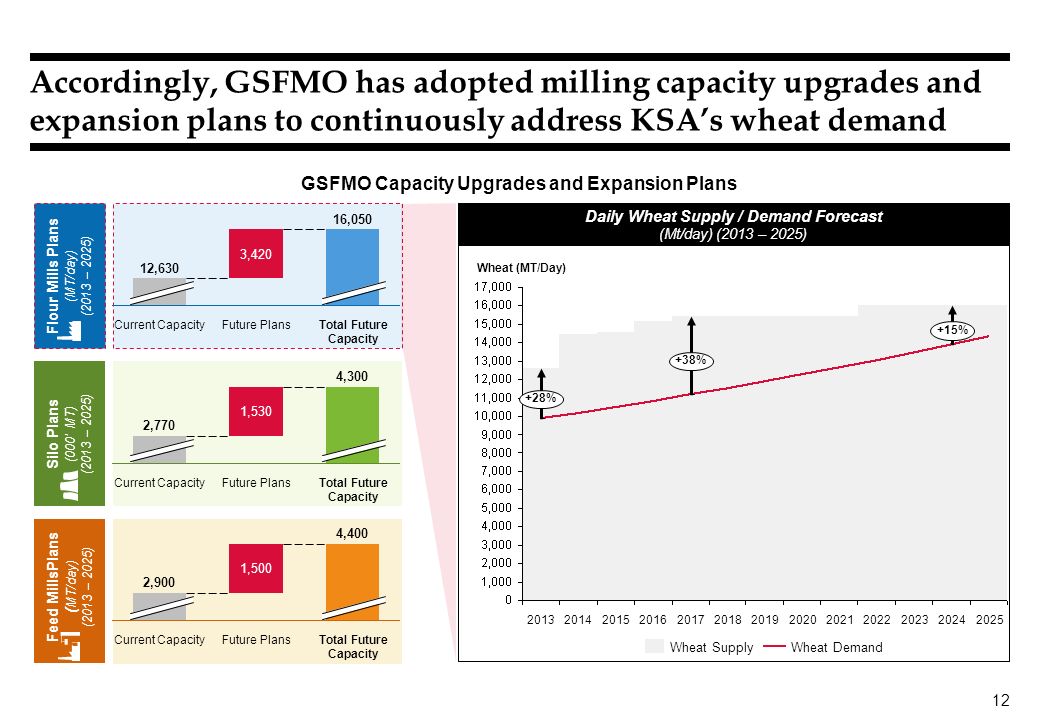 Accordingly, GSFMO has adopted milling capacity upgrades and expansion plans to continuously address KSA's wheat demand

GSFMO Capacity Upgrades and Expansion Plans

Flour Mills Plans (MT/day) (2013 – 2025)

12,630
3,420
16,050
Current Capacity
Future Plans
Total Future Capacity

Silo Plans (000' MT) (2013 – 2025)

2,770
1,530
4,300
Current Capacity
Future Plans
Total Future Capacity

Feed MillsPlans (MT/day) (2013 – 2025)

2,900
1,500
4,400
Current Capacity
Future Plans
Total Future Capacity

Daily Wheat Supply / Demand Forecast
(Mt/day) (2013 – 2025)

Wheat (MT/Day)
17,000
16,000
15,000
14,000
13,000
12,000
11,000
10,000
9,000
8,000
7,000
6,000
5,000
4,000
3,000
2,000
1,000
0

+28%
+38%
+15%

2013 2014 2015 2016 2017 2018 2019 2020 2021 2022 2023 2024 2025

Wheat Supply
Wheat Demand

12